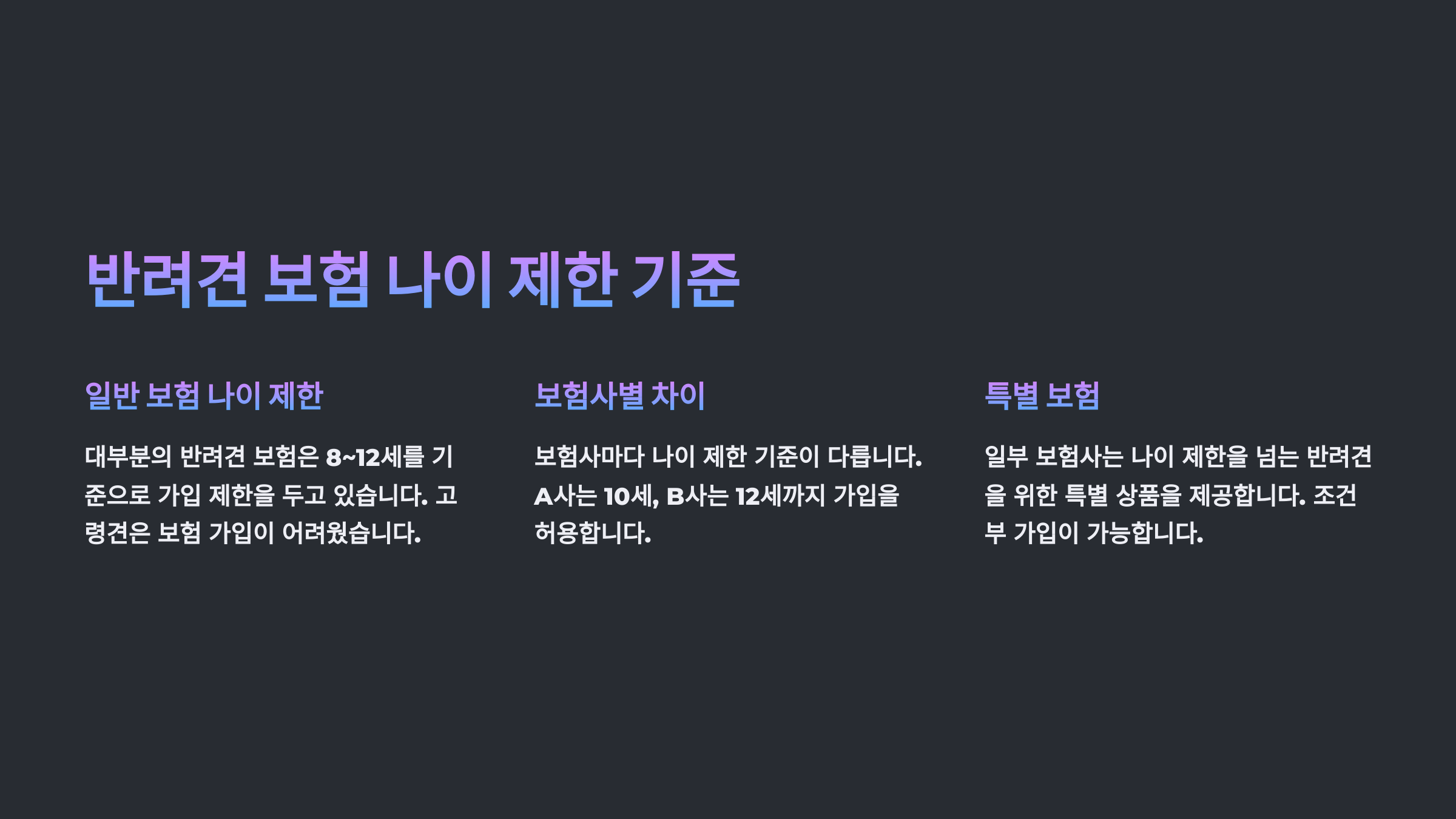 반려견 보험 나이 제한 기준

일반 보험 나이 제한

대부분의 반려견 보험은 8~12세를 기준으로 가입 제한을 두고 있습니다. 고령견은 보험 가입이 어려웠습니다.

보험사별 차이

보험사마다 나이 제한 기준이 다릅니다. A사는 10세, B사는 12세까지 가입을 허용합니다.

특별 보험

일부 보험사는 나이 제한을 넘는 반려견을 위한 특별 상품을 제공합니다. 조건부 가입이 가능합니다.